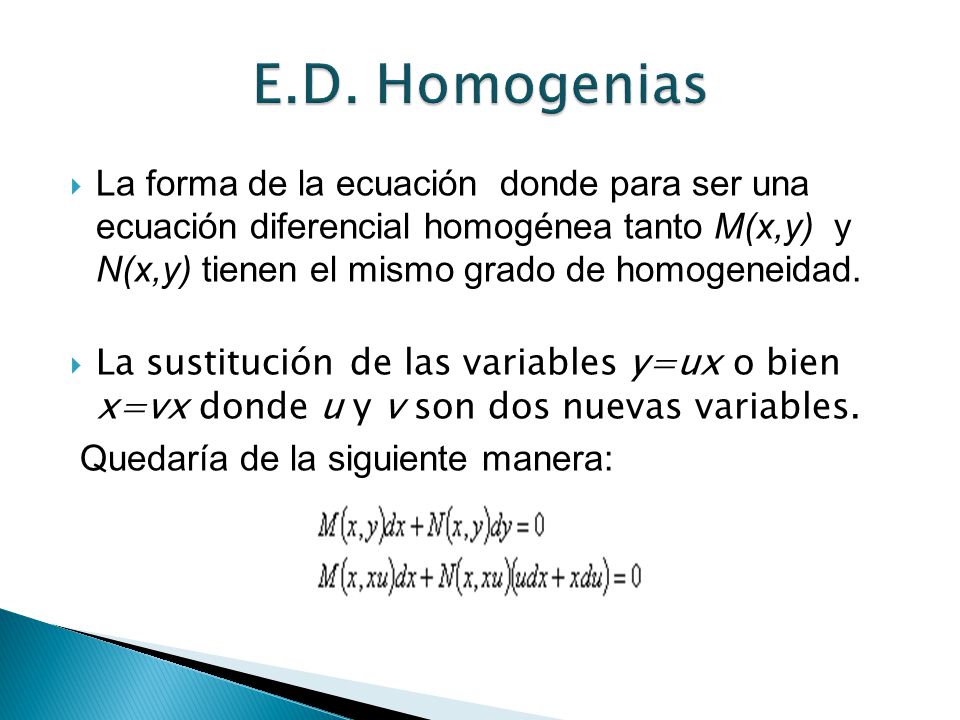 E.D. Homogenias

La forma de la ecuación donde para ser una ecuación diferencial homogénea tanto $M(x,y)$ y $N(x,y)$ tienen el mismo grado de homogeneidad.

La sustitución de las variables $y=ux$ o bien $x=vx$ donde $u$ y $v$ son dos nuevas variables.

Quedaría de la siguiente manera:

$M(x,y)dx+N(x,y)dy=0$
$M(x,xu)dx+N(x,xu)(udx+xdu)=0$